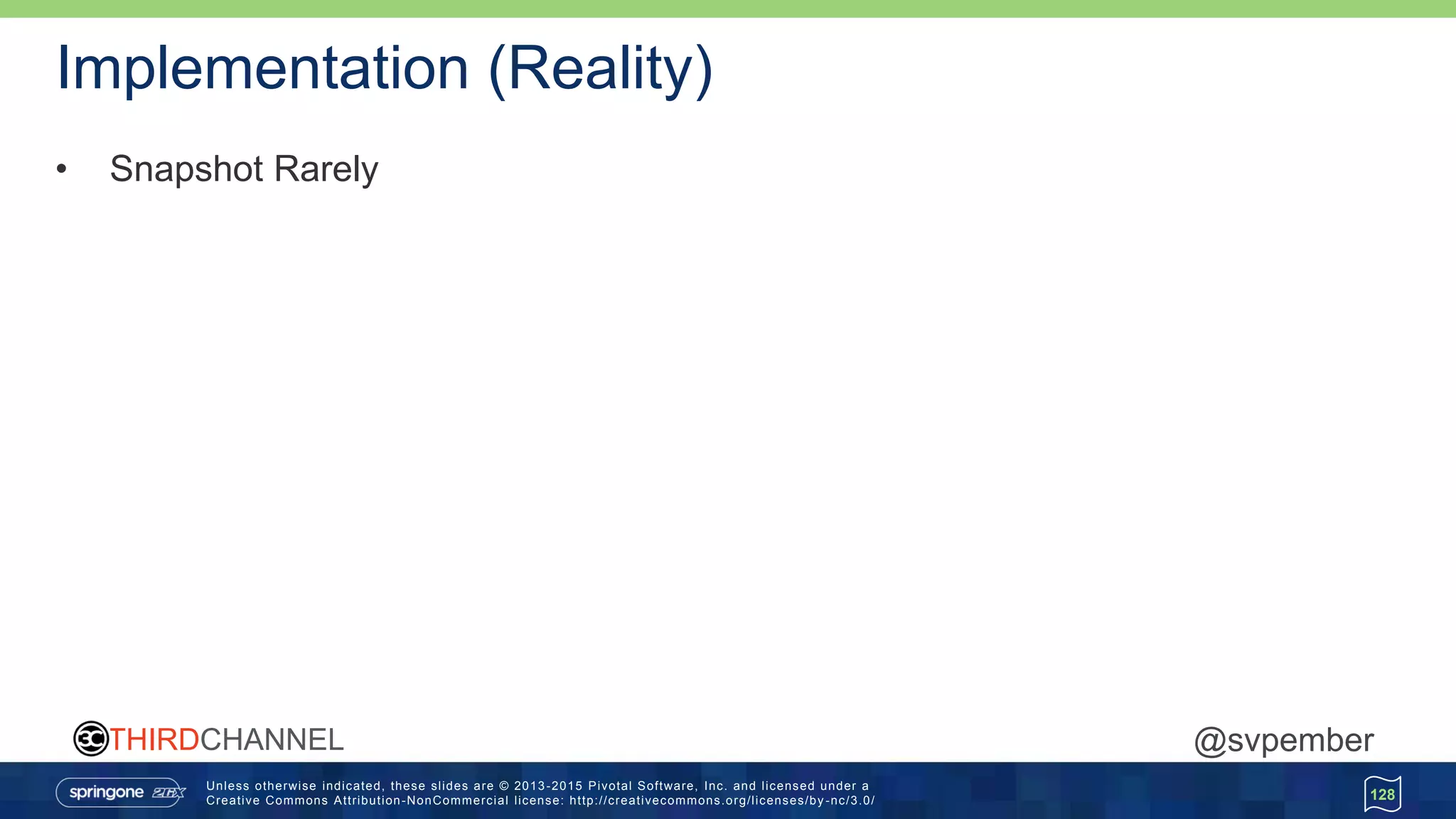 Implementation (Reality)

• Snapshot Rarely

3C THIRDCHANNEL

@svpember

springone 2GX

Unless otherwise indicated, these slides are © 2013-2015 Pivotal Software, Inc. and licensed under a Creative Commons Attribution-NonCommercial license: http://creativecommons.org/licenses/by-nc/3.0/

128